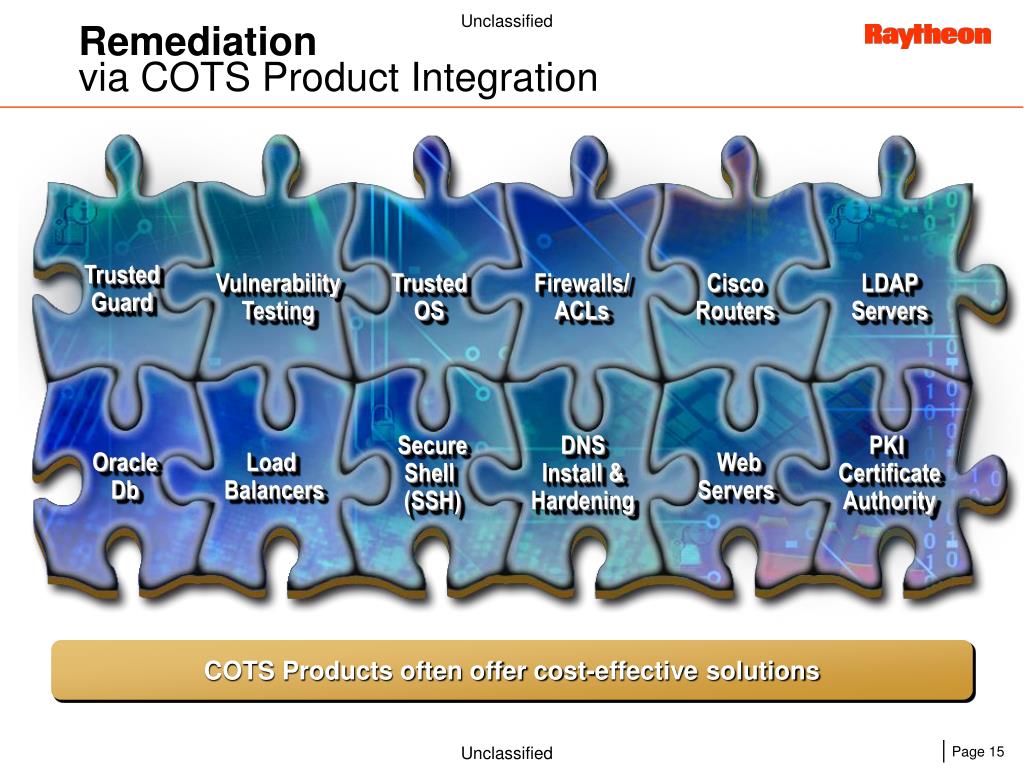 Unclassified

Remediation
via COTS Product Integration

Raytheon

Trusted Guard

Vulnerability Testing

Trusted OS

Firewalls/ ACLs

Cisco Routers

LDAP Servers

Oracle Db

Load Balancers

Secure Shell (SSH)

DNS Install & Hardening

Web Servers

PKI Certificate Authority

COTS Products often offer cost-effective solutions

Unclassified

Page 15